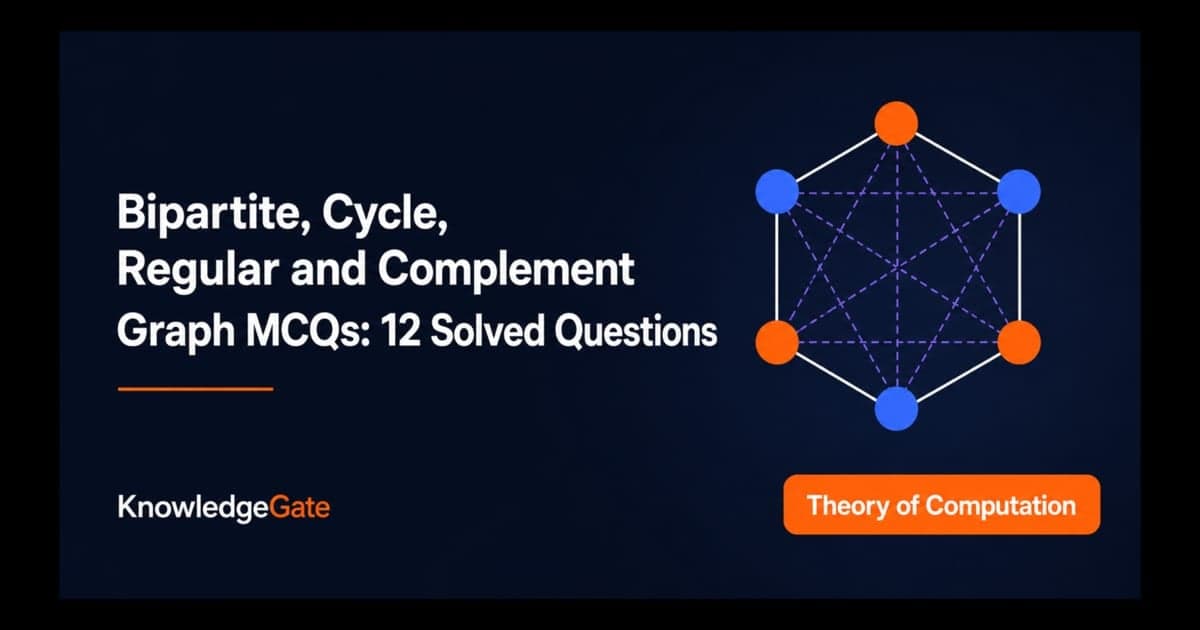 Bipartite, Cycle, Regular and Complement Graph MCQs: 12 Solved Questions

KnowledgeGate

Theory of Computation